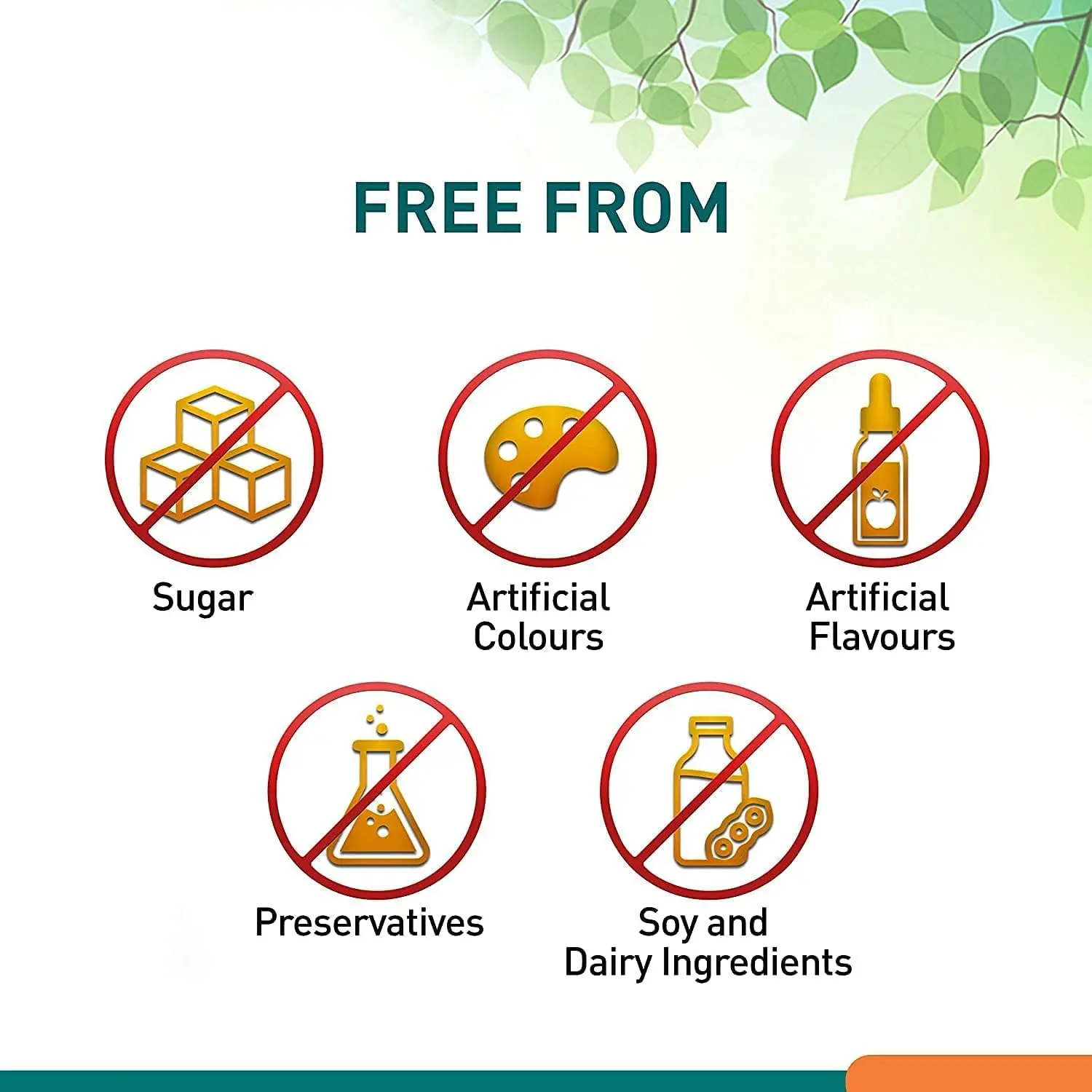 FREE FROM

Sugar

Artificial Colours

Artificial Flavours

Preservatives

Soy and Dairy Ingredients